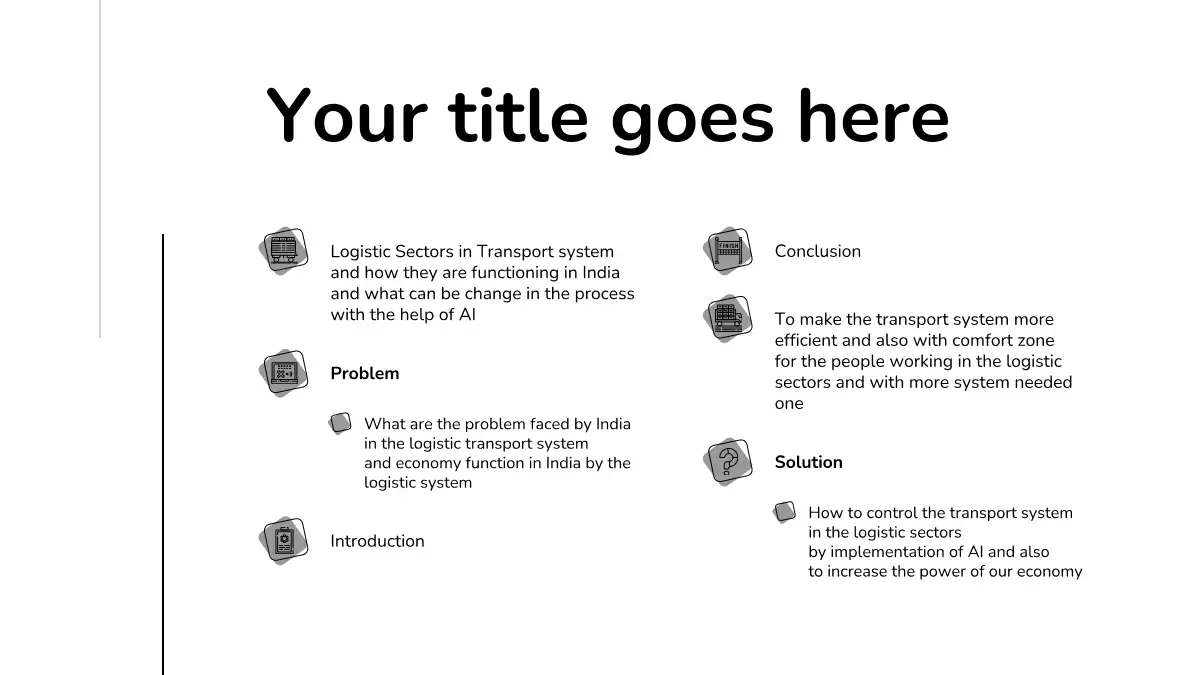 Your title goes here

Logistic Sectors in Transport system and how they are functioning in India and what can be change in the process with the help of AI

Problem

What are the problem faced by India in the logistic transport system and economy function in India by the logistic system

Introduction

FINISH

Conclusion

To make the transport system more efficient and also with comfort zone for the people working in the logistic sectors and with more system needed one

Solution

How to control the transport system in the logistic sectors by implementation of AI and also to increase the power of our economy